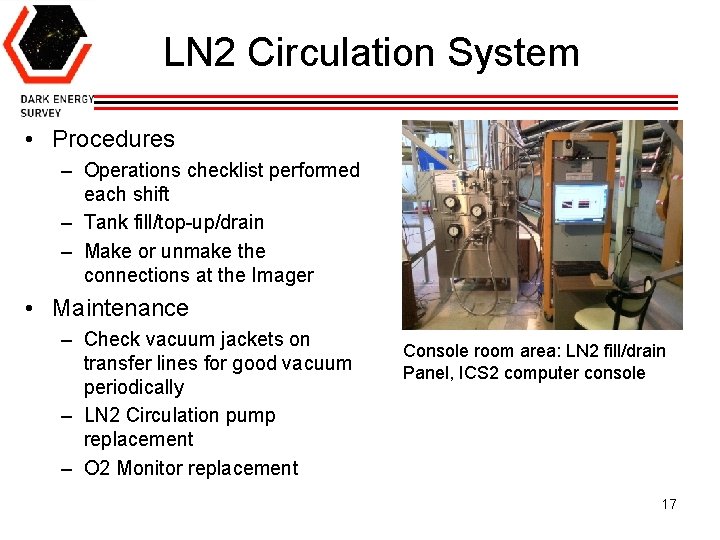 DARK ENERGY SURVEY

LN2 Circulation System

• Procedures
– Operations checklist performed each shift
– Tank fill/top-up/drain
– Make or unmake the connections at the Imager
• Maintenance
– Check vacuum jackets on transfer lines for good vacuum periodically
– LN2 Circulation pump replacement
– O2 Monitor replacement

Console room area: LN2 fill/drain Panel, ICS2 computer console

17